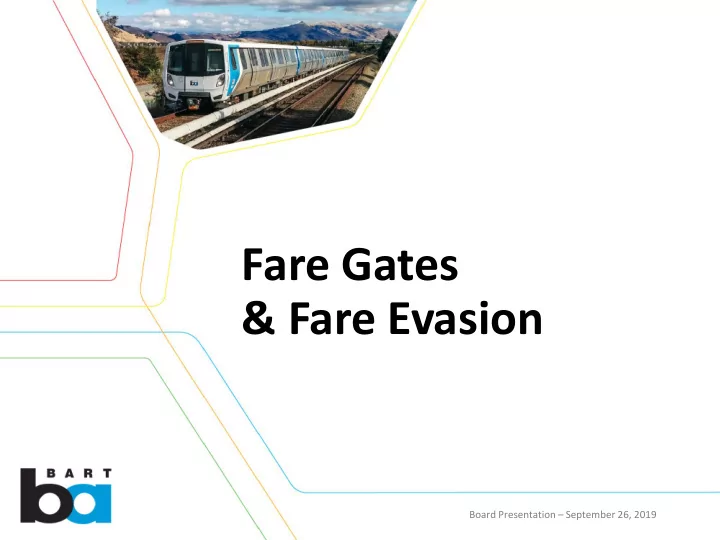 Fare Gates
& Fare Evasion

BART
ba

Board Presentation – September 26, 2019